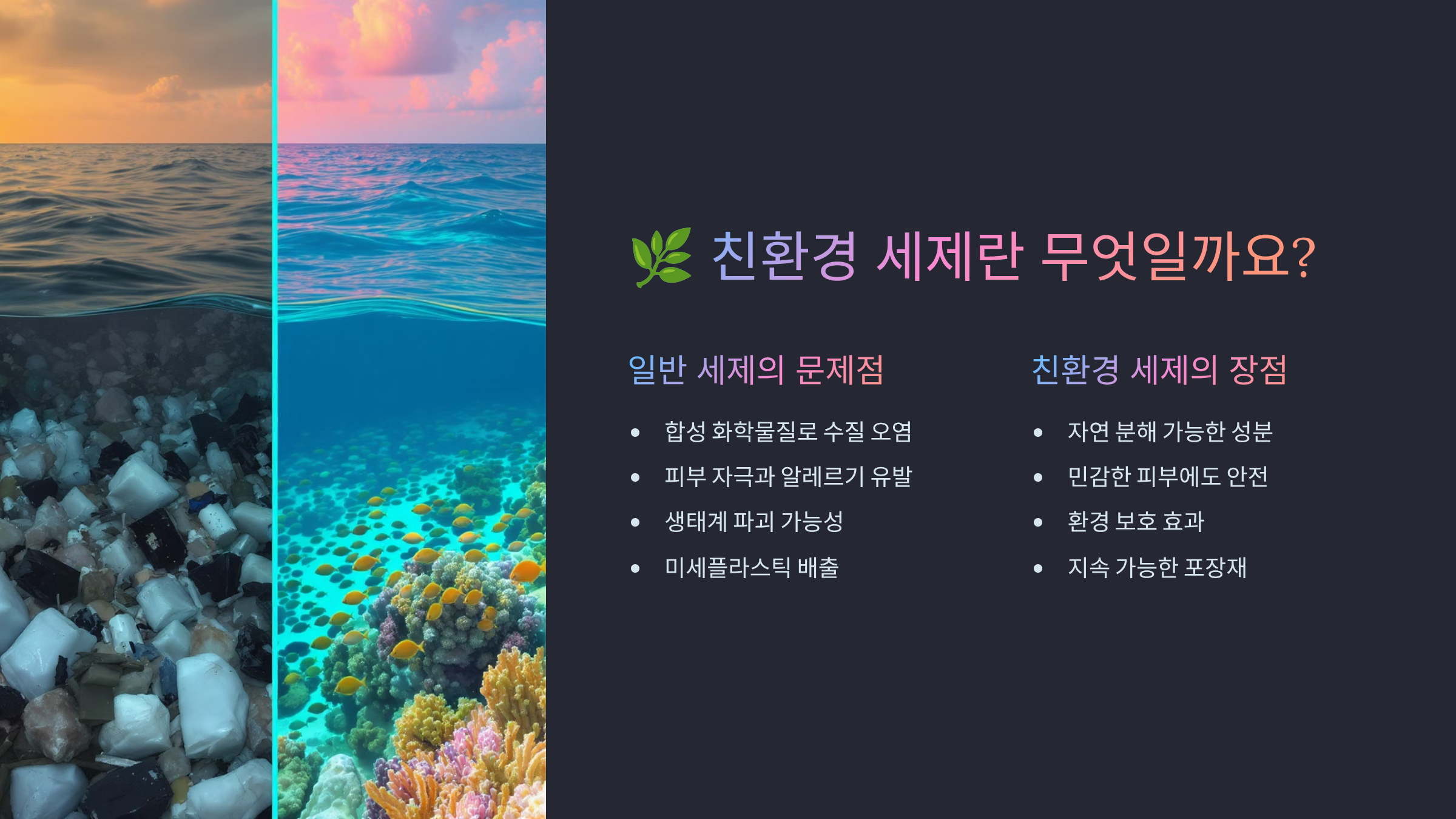 🌿 친환경 세제란 무엇일까요?

일반 세제의 문제점

- 합성 화학물질로 수질 오염
- 피부 자극과 알레르기 유발
- 생태계 파괴 가능성
- 미세플라스틱 배출

친환경 세제의 장점

- 자연 분해 가능한 성분
- 민감한 피부에도 안전
- 환경 보호 효과
- 지속 가능한 포장재